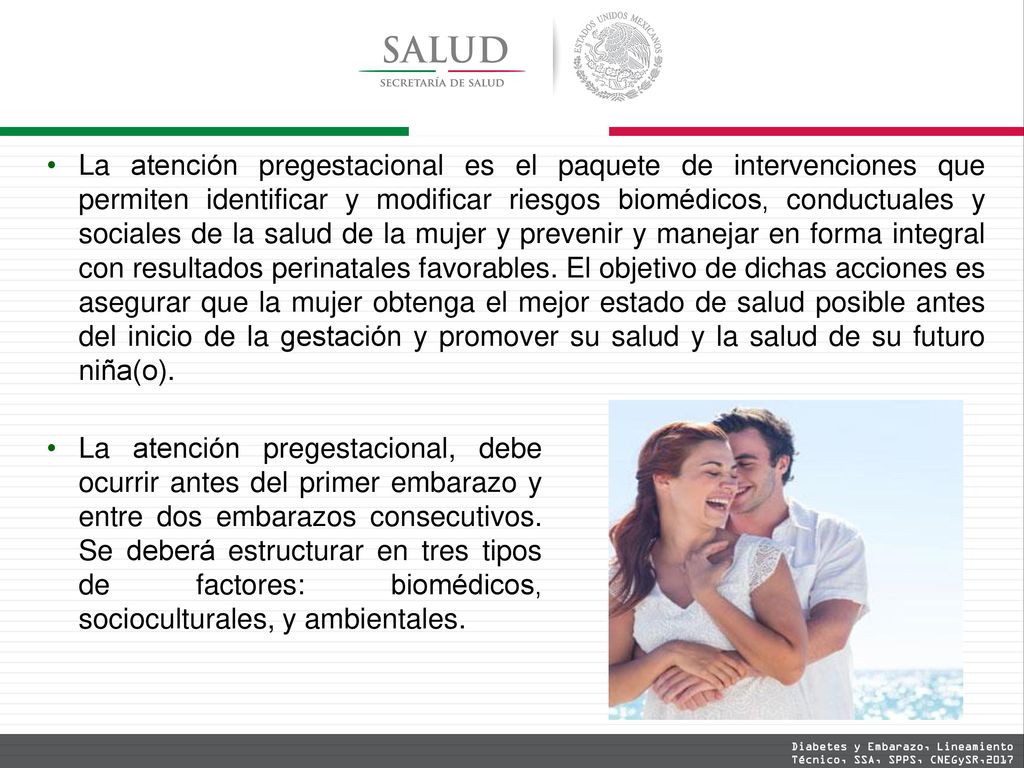 SALUD
SECRETARÍA DE SALUD

ESTADOS UNIDOS MEXICANOS

• La atención pregestacional es el paquete de intervenciones que permiten identificar y modificar riesgos biomédicos, conductuales y sociales de la salud de la mujer y prevenir y manejar en forma integral con resultados perinatales favorables. El objetivo de dichas acciones es asegurar que la mujer obtenga el mejor estado de salud posible antes del inicio de la gestación y promover su salud y la salud de su futuro niña(o).

• La atención pregestacional, debe ocurrir antes del primer embarazo y entre dos embarazos consecutivos. Se deberá estructurar en tres tipos de factores: biomédicos, socioculturales, y ambientales.

Diabetes y Embarazo, Lineamiento Técnico, SSA, SPPS, CNEGySR,2017